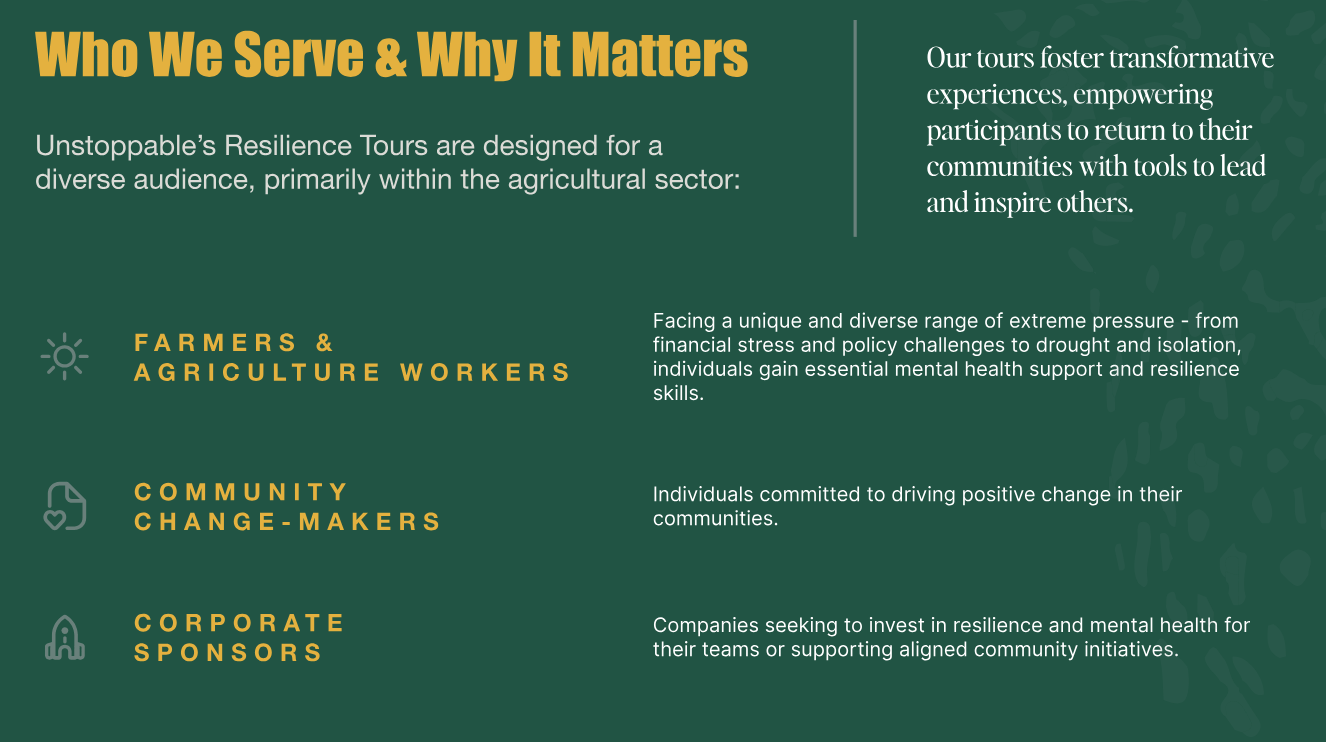 Who We Serve & Why It Matters

Unstoppable's Resilience Tours are designed for a diverse audience, primarily within the agricultural sector:

Our tours foster transformative experiences, empowering participants to return to their communities with tools to lead and inspire others.

FARMERS & AGRICULTURE WORKERS

Facing a unique and diverse range of extreme pressure - from financial stress and policy challenges to drought and isolation, individuals gain essential mental health support and resilience skills.

COMMUNITY CHANGE-MAKERS

Individuals committed to driving positive change in their communities.

CORPORATE SPONSORS

Companies seeking to invest in resilience and mental health for their teams or supporting aligned community initiatives.